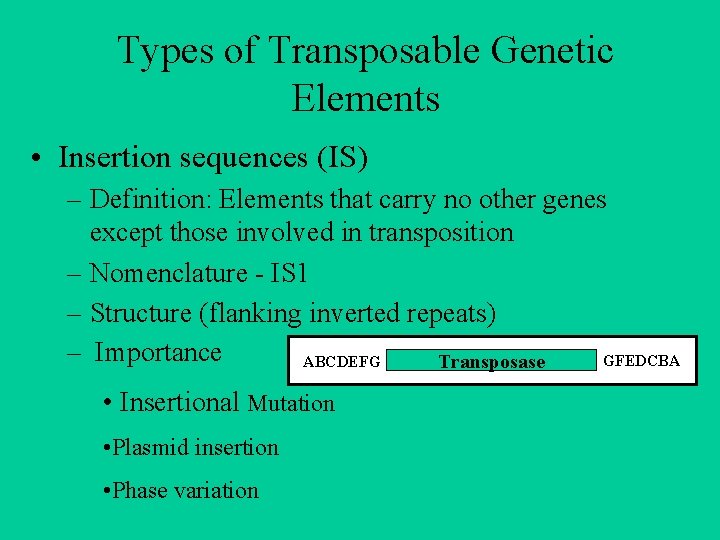 Types of Transposable Genetic Elements

• Insertion sequences (IS)

– Definition: Elements that carry no other genes except those involved in transposition

– Nomenclature - IS1

– Structure (flanking inverted repeats)

– Importance

ABCDEFG Transposase GFEDCBA

• Insertional Mutation

•Plasmid insertion

•Phase variation